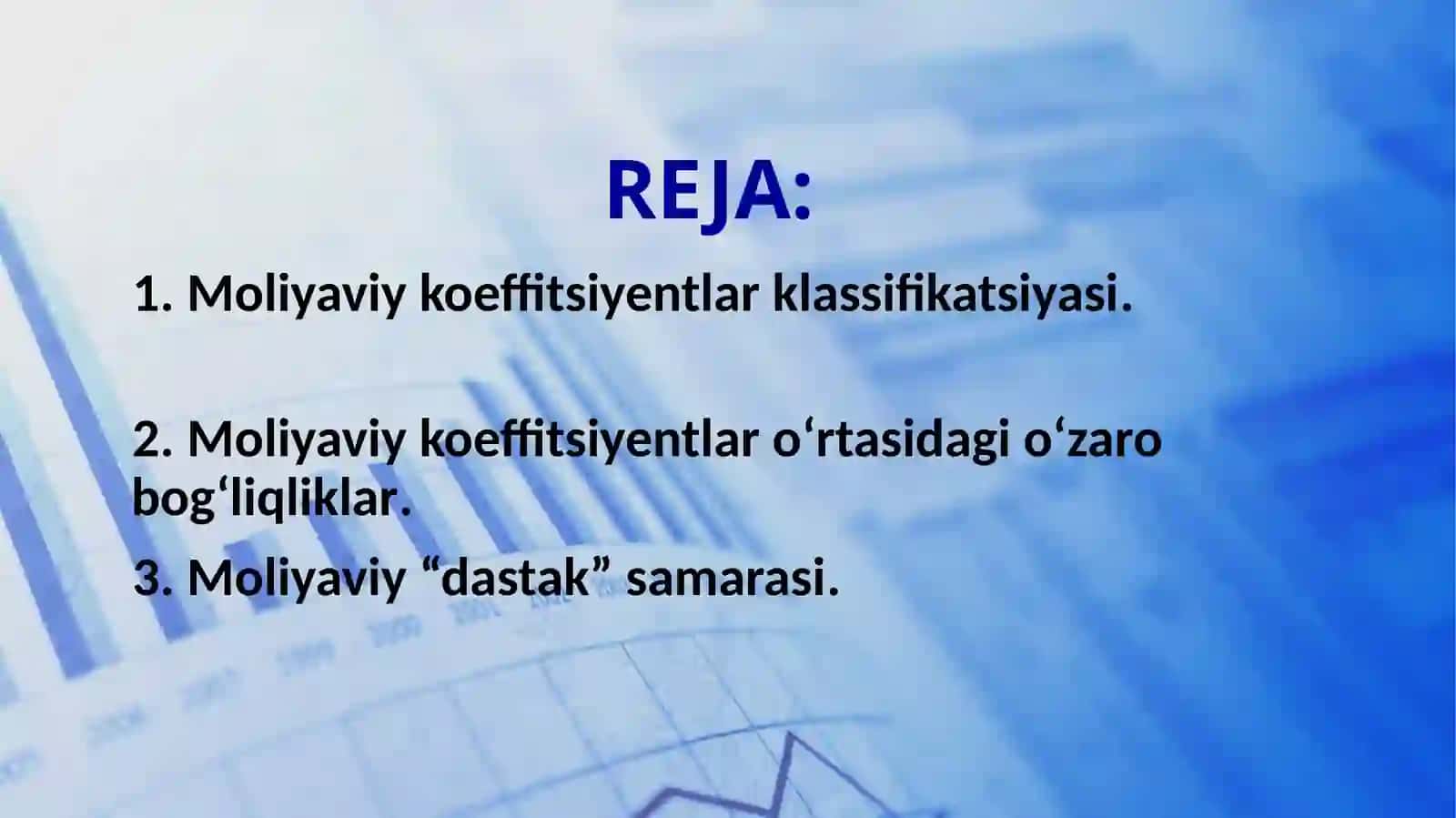 REJA:

1. Moliyaviy koeffitsiyentlar klassifikatsiyasi.

2. Moliyaviy koeffitsiyentlar o‘rtasidagi o‘zaro bog‘liqliklar.

3. Moliyaviy “dastak” samarasi.